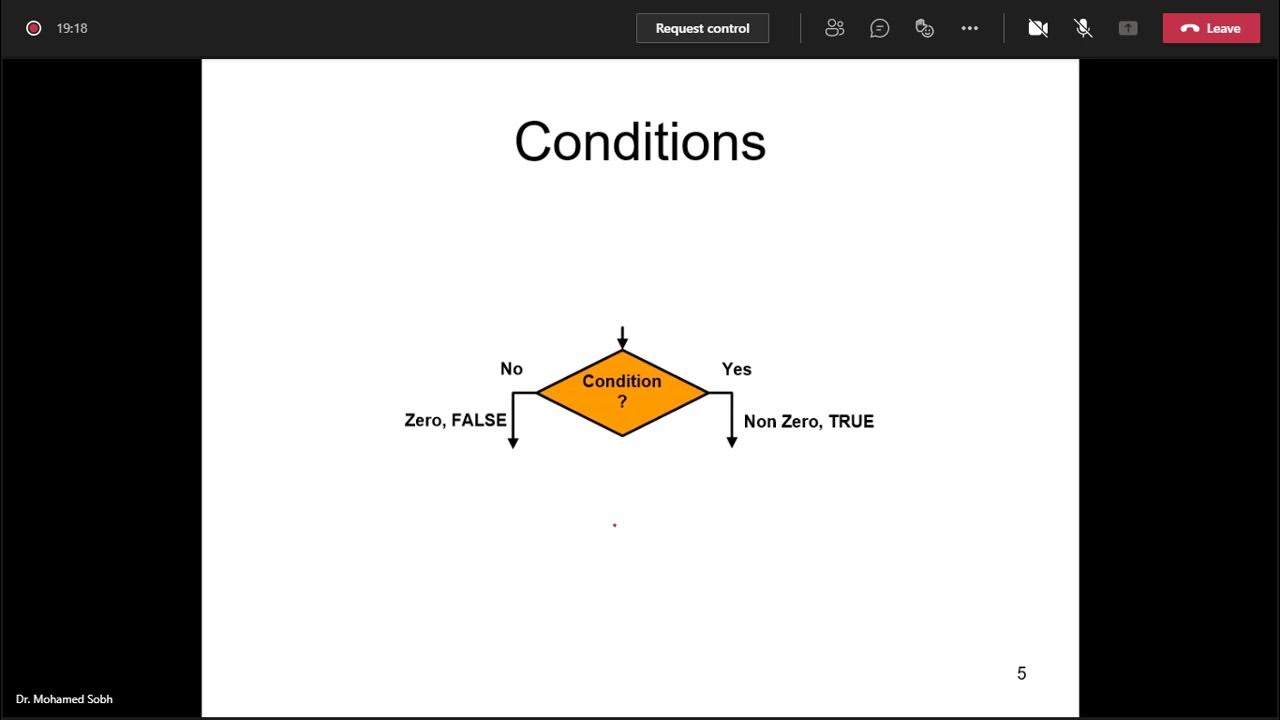 19:18

Request control

Leave

Conditions

No

Condition
?

Yes

Zero, FALSE

Non Zero, TRUE

5

Dr. Mohamed Sobh